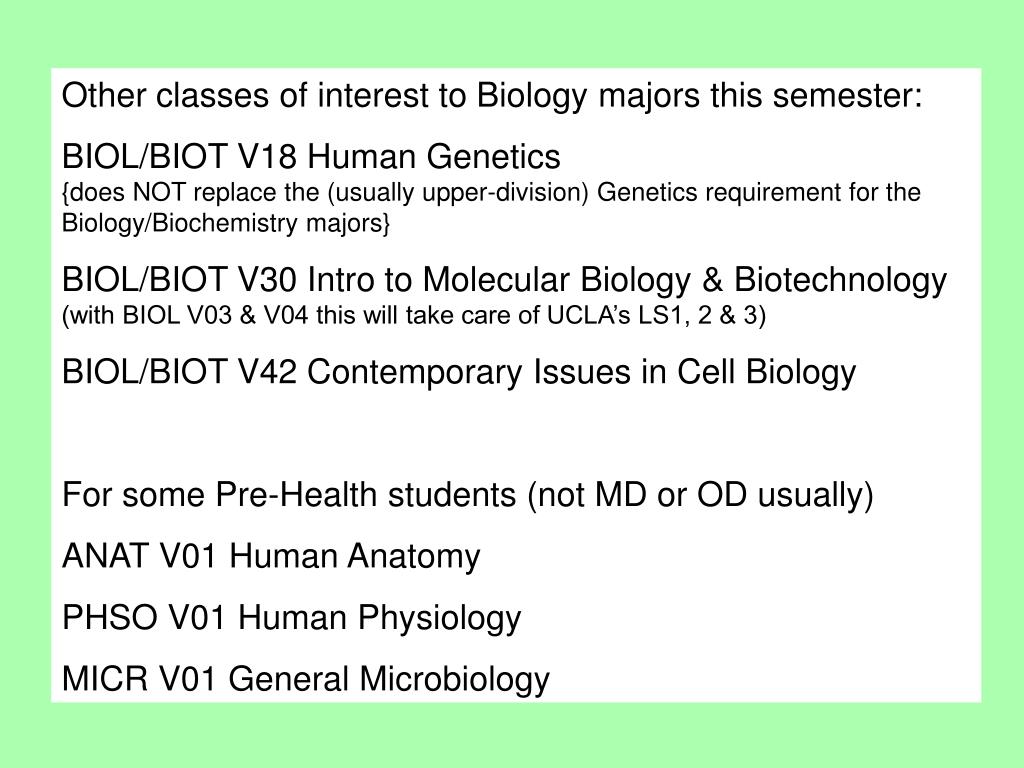 Other classes of interest to Biology majors this semester:

BIOL/BIOT V18 Human Genetics
{does NOT replace the (usually upper-division) Genetics requirement for the Biology/Biochemistry majors}

BIOL/BIOT V30 Intro to Molecular Biology & Biotechnology
(with BIOL V03 & V04 this will take care of UCLA's LS1, 2 & 3)

BIOL/BIOT V42 Contemporary Issues in Cell Biology

For some Pre-Health students (not MD or OD usually)

ANAT V01 Human Anatomy

PHSO V01 Human Physiology

MICR V01 General Microbiology